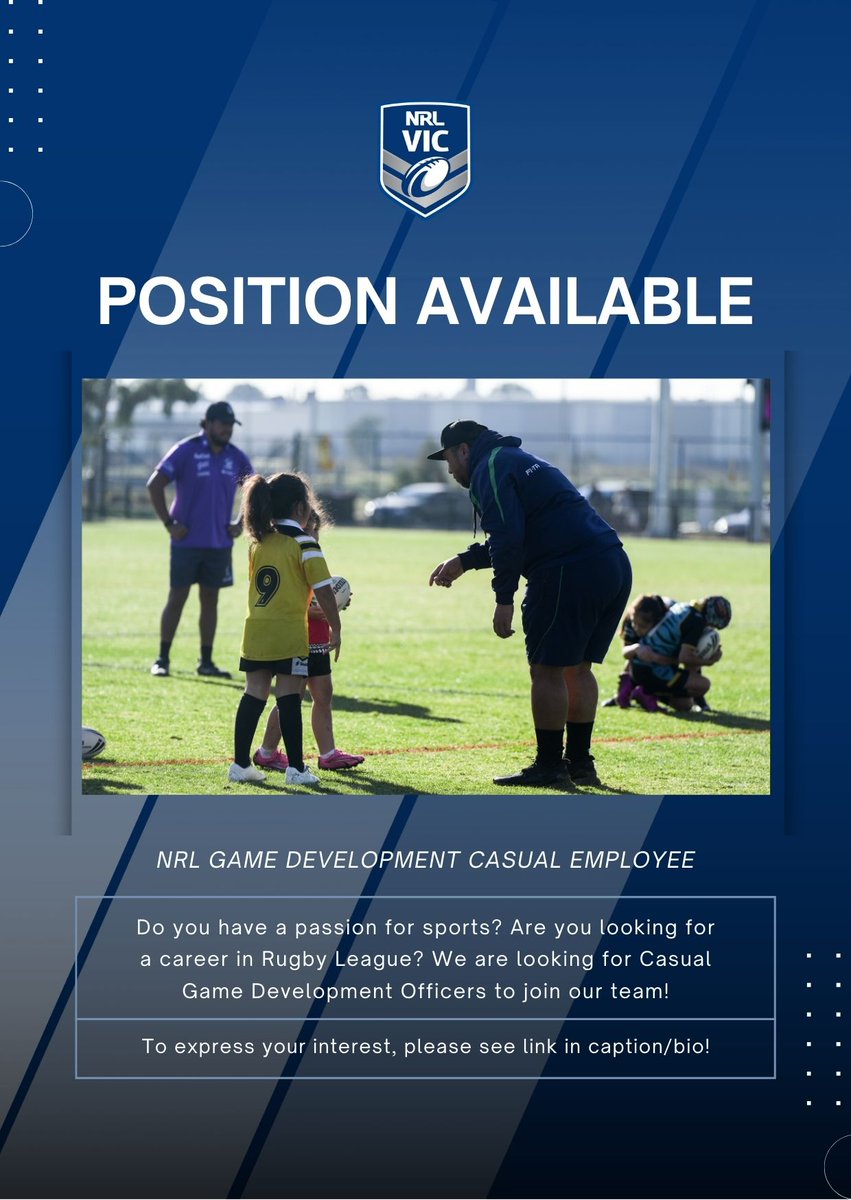 NRL VIC

POSITION AVAILABLE

9

NRL GAME DEVELOPMENT CASUAL EMPLOYEE

Do you have a passion for sports? Are you looking for a career in Rugby League? We are looking for Casual Game Development Officers to join our team!

To express your interest, please see link in caption/bio!